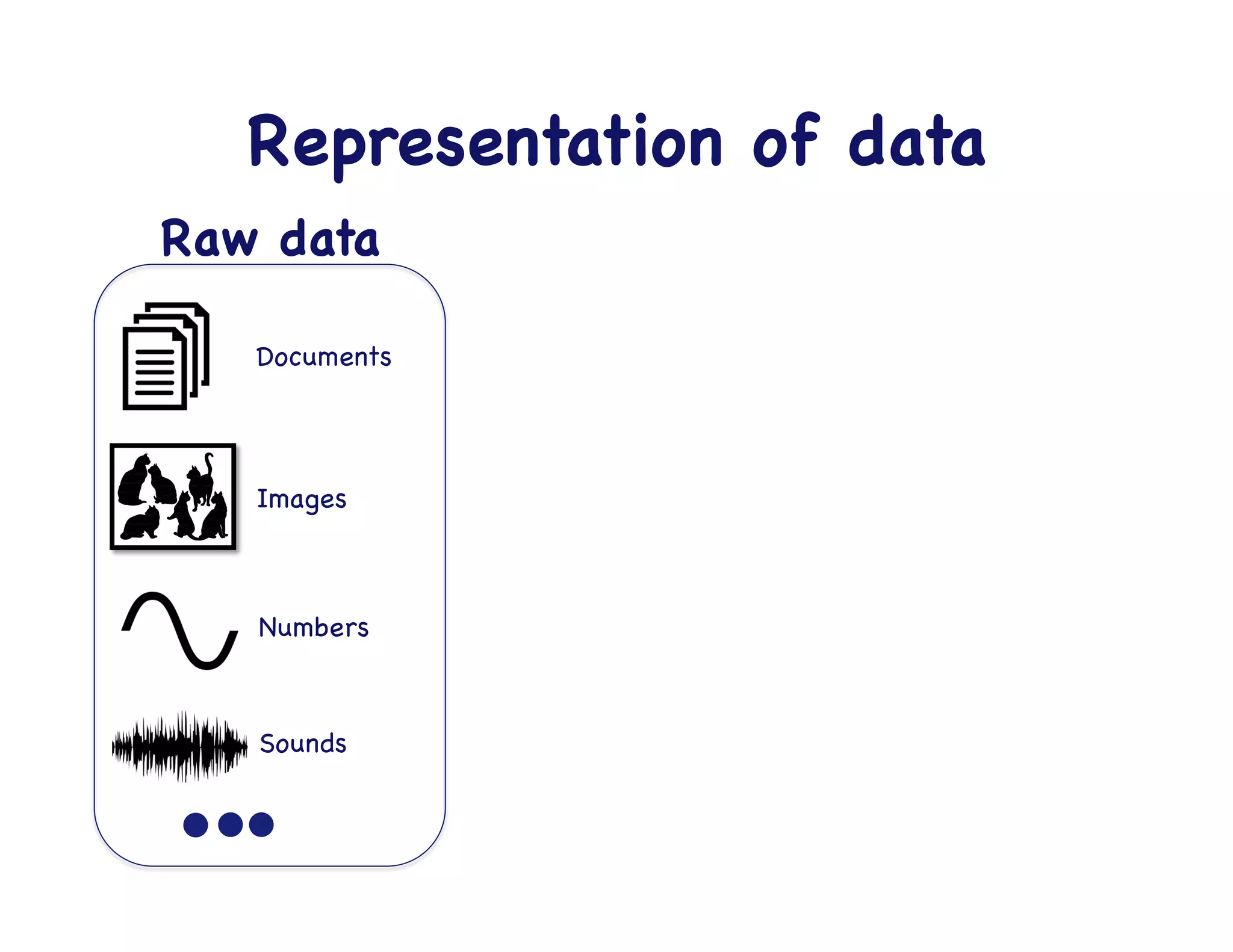 Representation of data

Raw data

Documents

Images

Numbers

Sounds